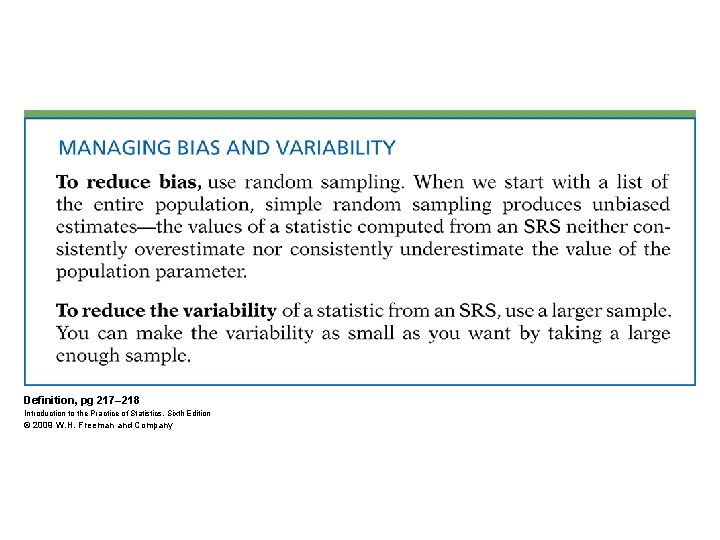 MANAGING BIAS AND VARIABILITY

To reduce bias, use random sampling. When we start with a list of the entire population, simple random sampling produces unbiased estimates—the values of a statistic computed from an SRS neither consistently overestimate nor consistently underestimate the value of the population parameter.

To reduce the variability of a statistic from an SRS, use a larger sample. You can make the variability as small as you want by taking a large enough sample.

Definition, pg 217–218
Introduction to the Practice of Statistics, Sixth Edition
© 2009 W.H. Freeman and Company